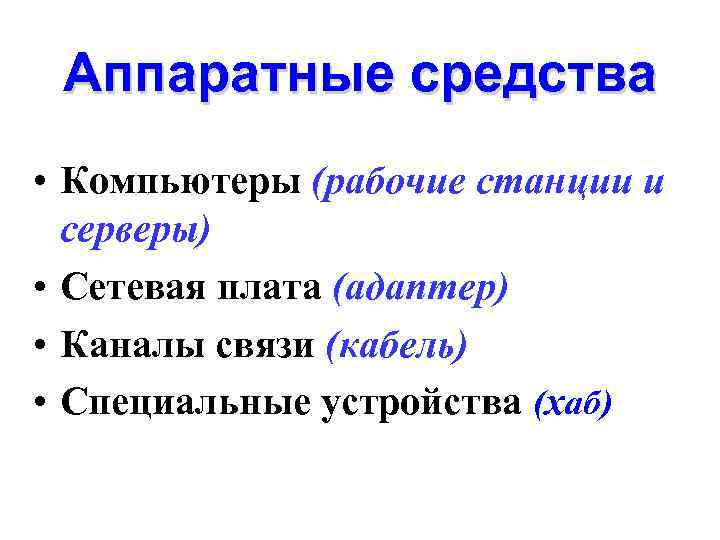 Аппаратные средства

• Компьютеры (рабочие станции и серверы)
• Сетевая плата (адаптер)
• Каналы связи (кабель)
• Специальные устройства (хаб)